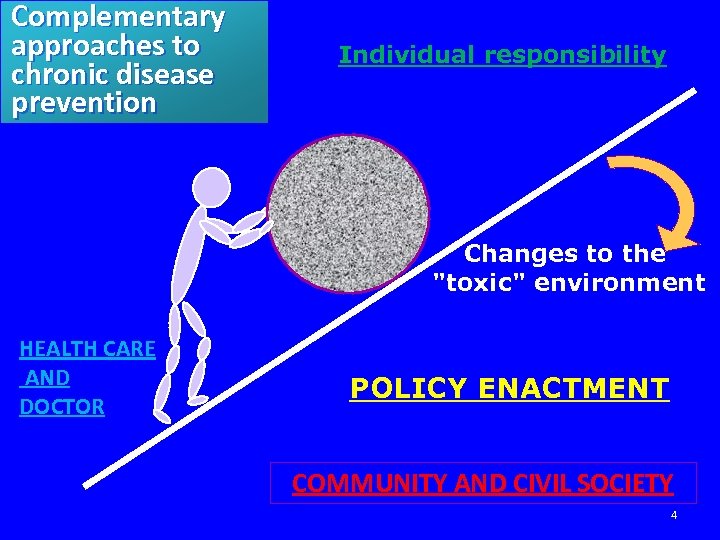 Complementary approaches to chronic disease prevention

Individual responsibility

Changes to the "toxic" environment

HEALTH CARE AND DOCTOR

POLICY ENACTMENT

COMMUNITY AND CIVIL SOCIETY

4